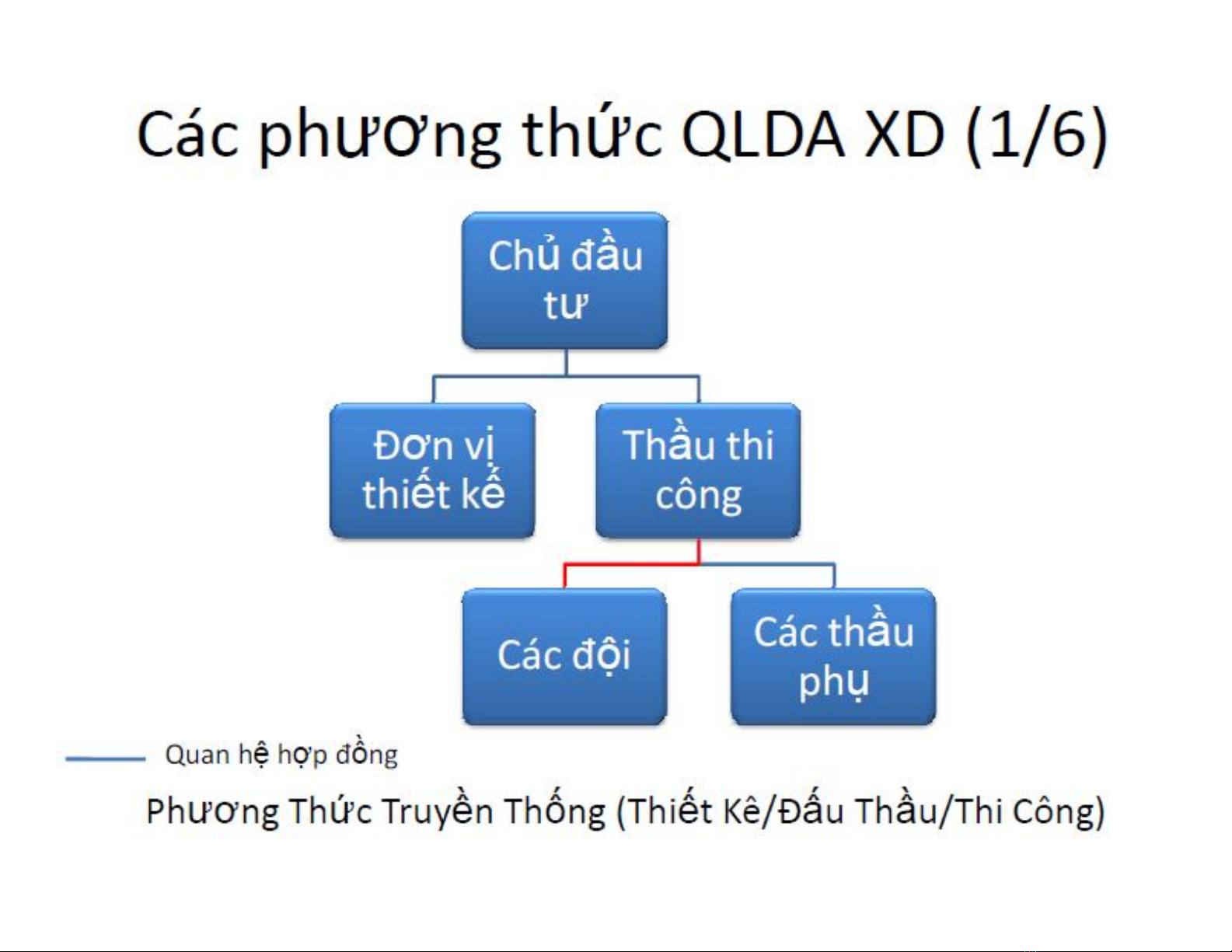 Các phương thức QLDA XD (1/6)

Chủ đầu tư

Đơn vị thiết kế

Thầu thi công

Các đội

Các thầu phụ

Quan hệ hợp đồng

Phương Thức Truyền Thống (Thiết Kê/Đấu Thầu/Thi Công)